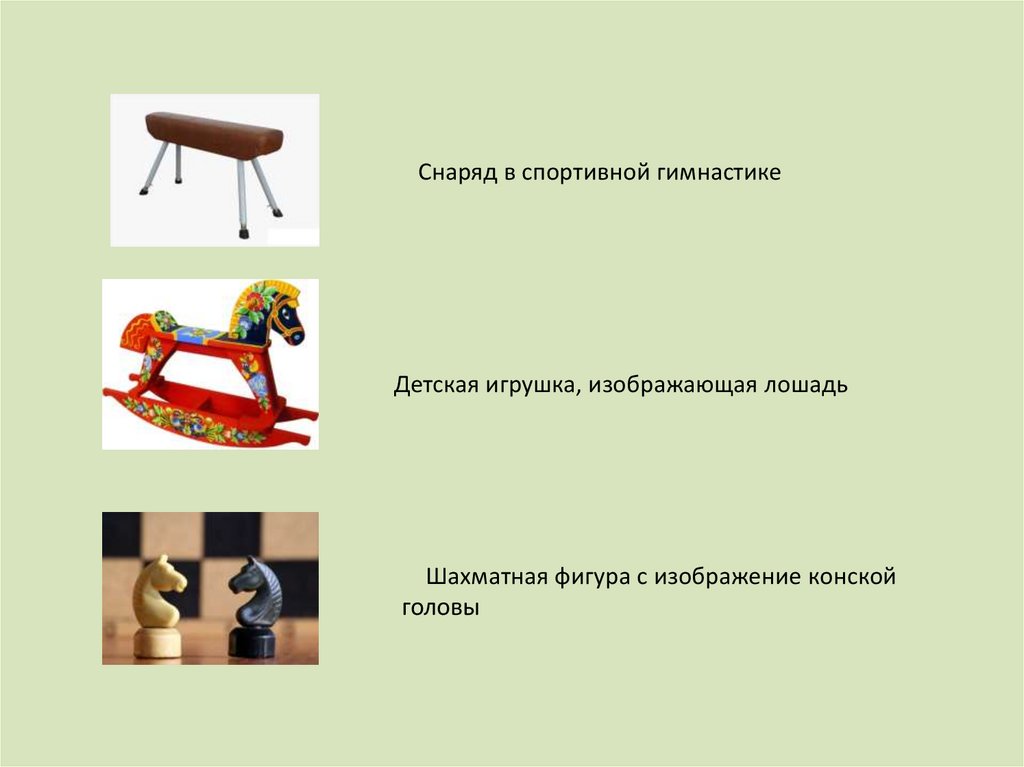 Снаряд в спортивной гимнастике

Детская игрушка, изображающая лошадь

Шахматная фигура с изображение конской головы